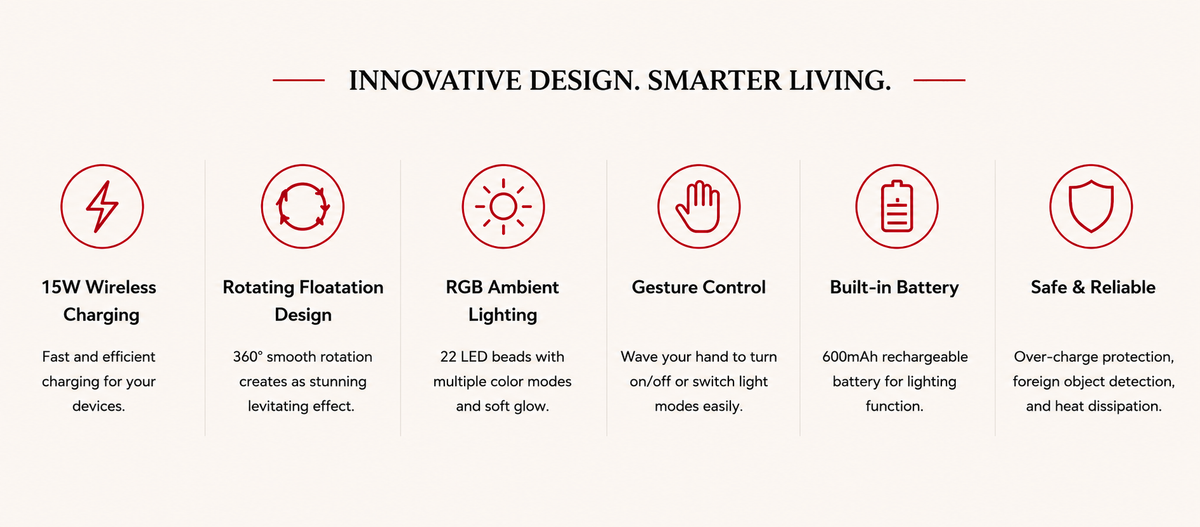 INNOVATIVE DESIGN. SMARTER LIVING.

15W Wireless Charging

Fast and efficient charging for your devices.

Rotating Floatation Design

360° smooth rotation creates as stunning levitating effect.

RGB Ambient Lighting

22 LED beads with multiple color modes and soft glow.

Gesture Control

Wave your hand to turn on/off or switch light modes easily.

Built-in Battery

600mAh rechargeable battery for lighting function.

Safe & Reliable

Over-charge protection, foreign object detection, and heat dissipation.